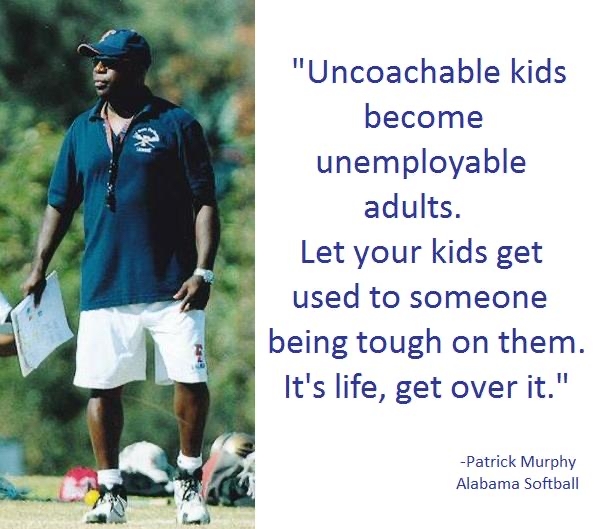 "Uncoachable kids become unemployable adults. Let your kids get used to someone being tough on them. It's life, get over it."

-Patrick Murphy
Alabama Softball